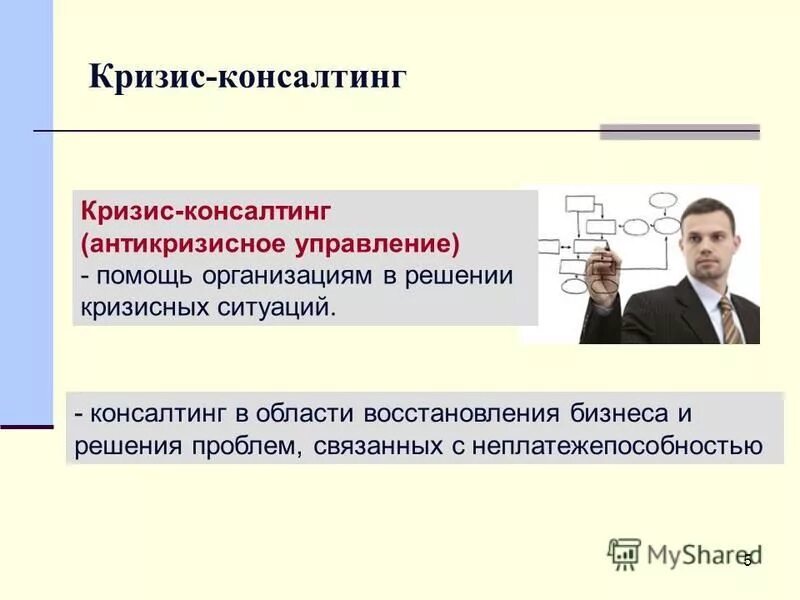 Кризис-консалтинг

Кризис-консалтинг (антикризисное управление) - помощь организациям в решении кризисных ситуаций.

- консалтинг в области восстановления бизнеса и решения проблем, связанных с неплатежепособностью

MyShared

5